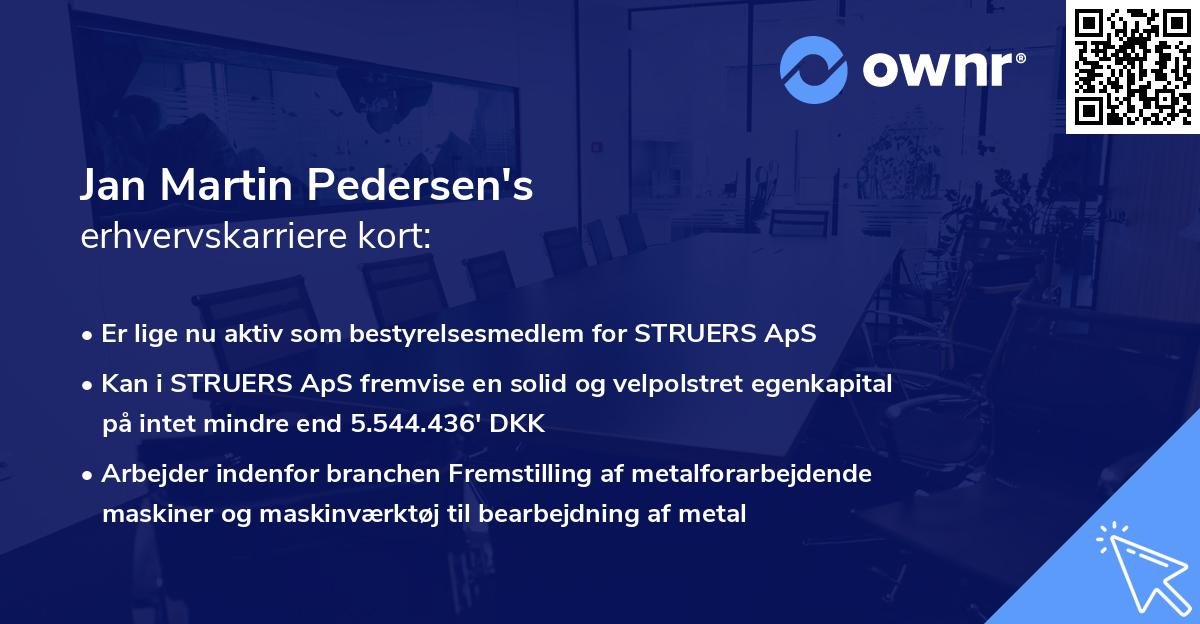 ownr®

Jan Martin Pedersen's
erhvervskarriere kort:

• Er lige nu aktiv som bestyrelsesmedlem for STRUERS ApS

• Kan i STRUERS ApS fremvise en solid og velpolstret egenkapital på intet mindre end 5.544.436' DKK

• Arbejder indenfor branchen Fremstilling af metalforarbejdende maskiner og maskinværktøj til bearbejdning af metal